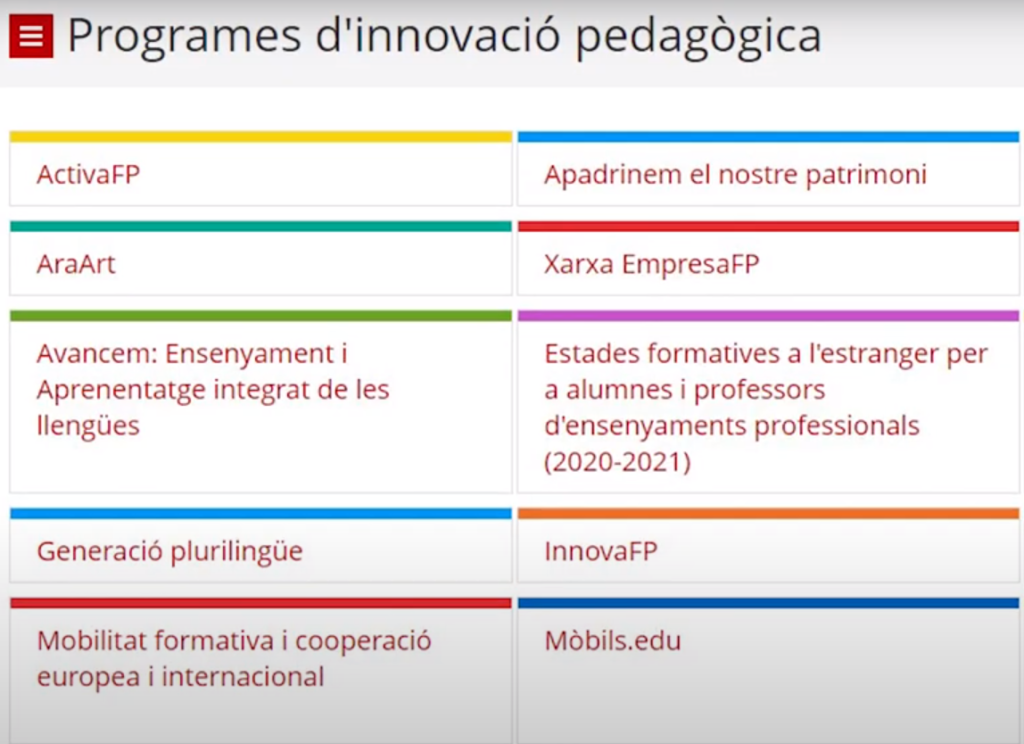 Programes d'innovació pedagògica

ActivaFP

Apadrinem el nostre patrimoni

AraArt

Xarxa EmpresaFP

Avancem: Ensenyament i Aprenentatge integrat de les llengües

Estades formatives a l'estranger per a alumnes i professors d'ensenyaments professionals (2020-2021)

Generació plurilingüe

InnovaFP

Mobilitat formativa i cooperació europea i internacional

Mòbils.edu